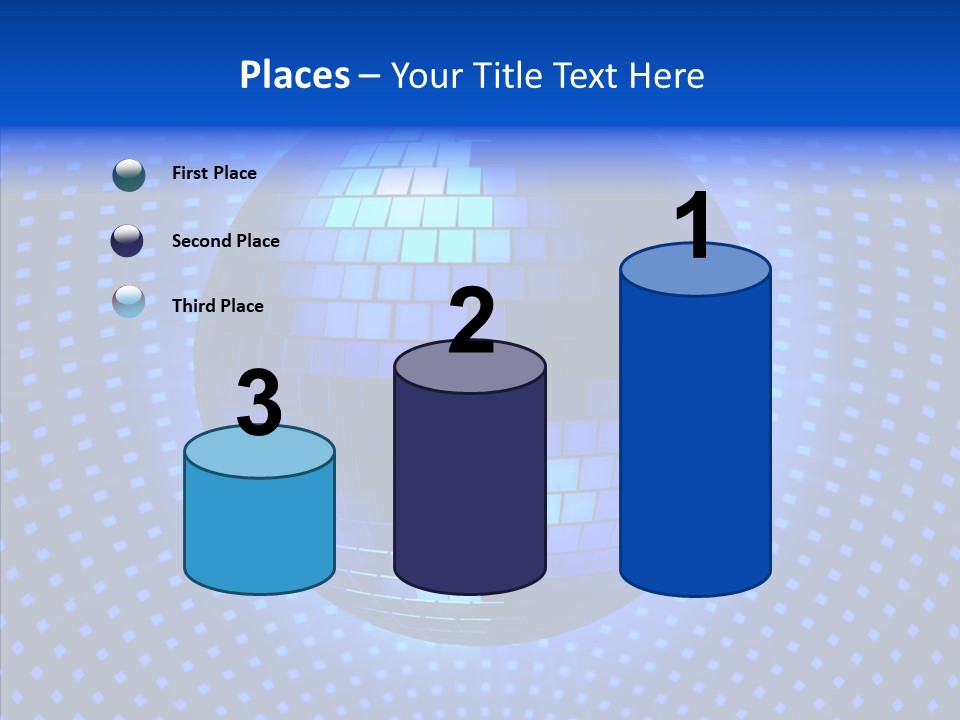 Places – Your Title Text Here

First Place

Second Place

Third Place

3

2

1